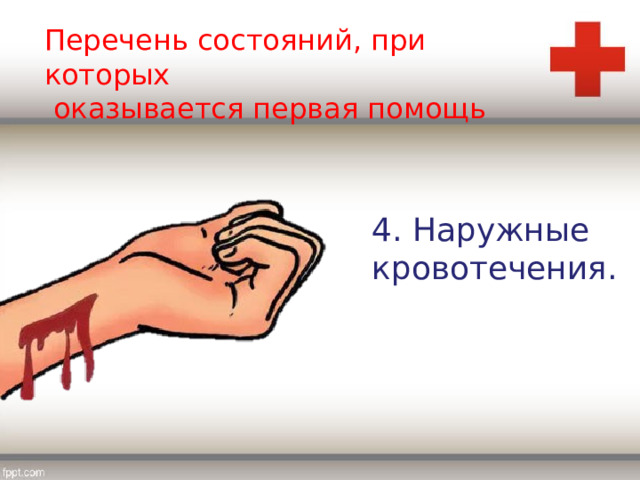 Перечень состояний, при которых
оказывается первая помощь

4. Наружные кровотечения.

fppt.com